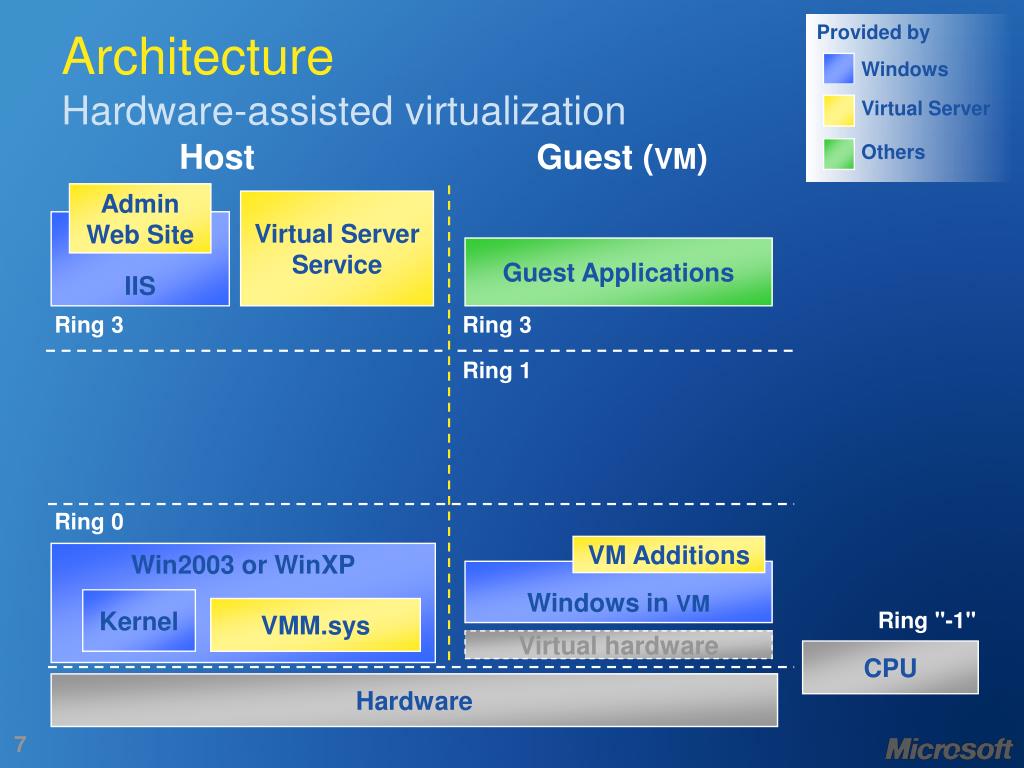 Architecture
Hardware-assisted virtualization

Provided by
Windows
Virtual Server
Others

Host

Guest (VM)

Admin Web Site

IIS

Virtual Server Service

Guest Applications

Ring 3

Ring 3

Ring 1

Ring 0

Win2003 or WinXP

Kernel

VMM.sys

VM Additions

Windows in VM

Virtual hardware

Ring "-1"

CPU

Hardware

7

Microsoft